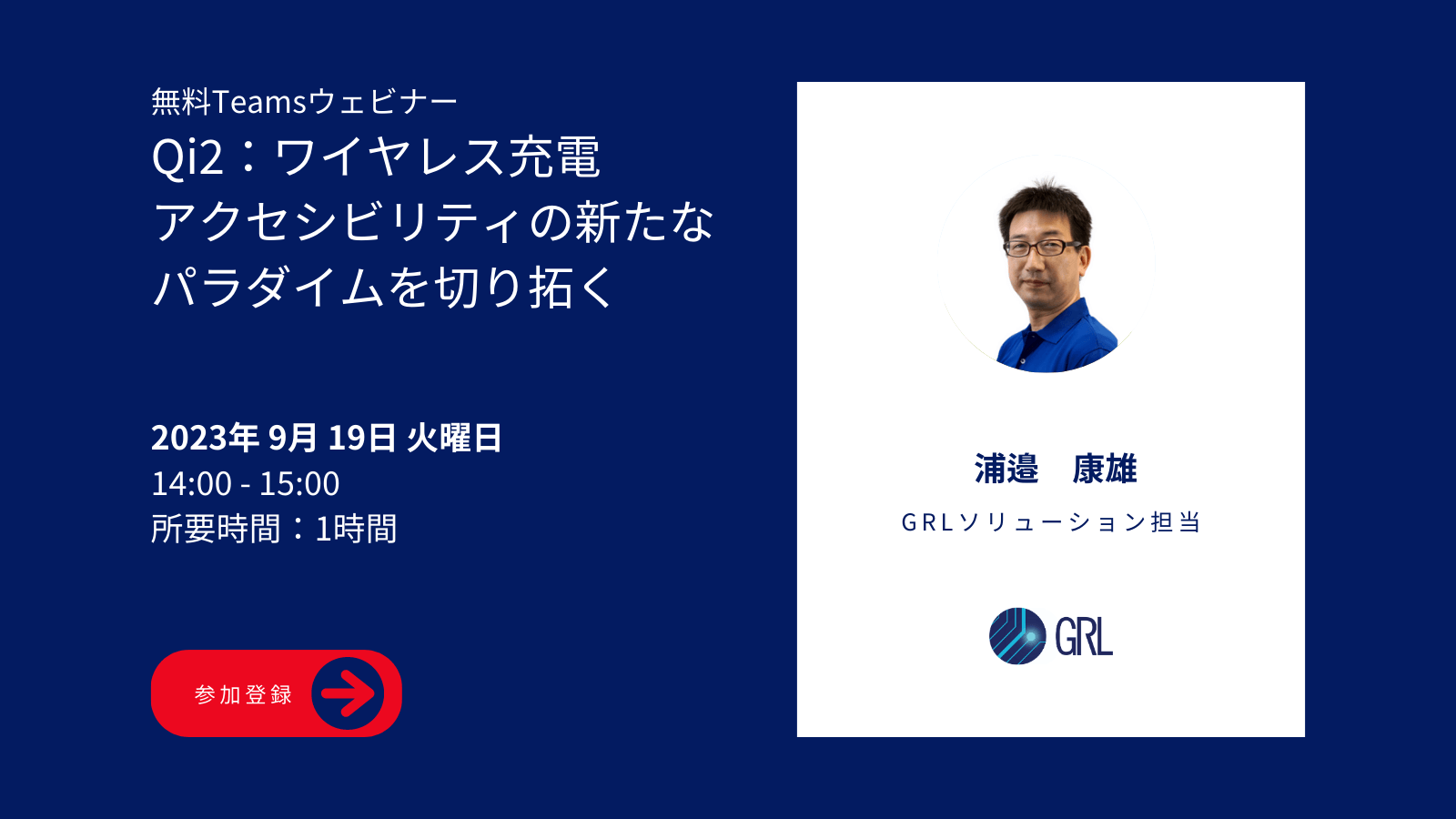 無料Teamsウェビナー
Qi2：ワイヤレス充電アクセシビリティの新たなパラダイムを切り拓く

2023年 9月 19日 火曜日
14:00 - 15:00
所要時間：1時間

参加登録

浦邉　康雄
GRLソリューション担当

GRL